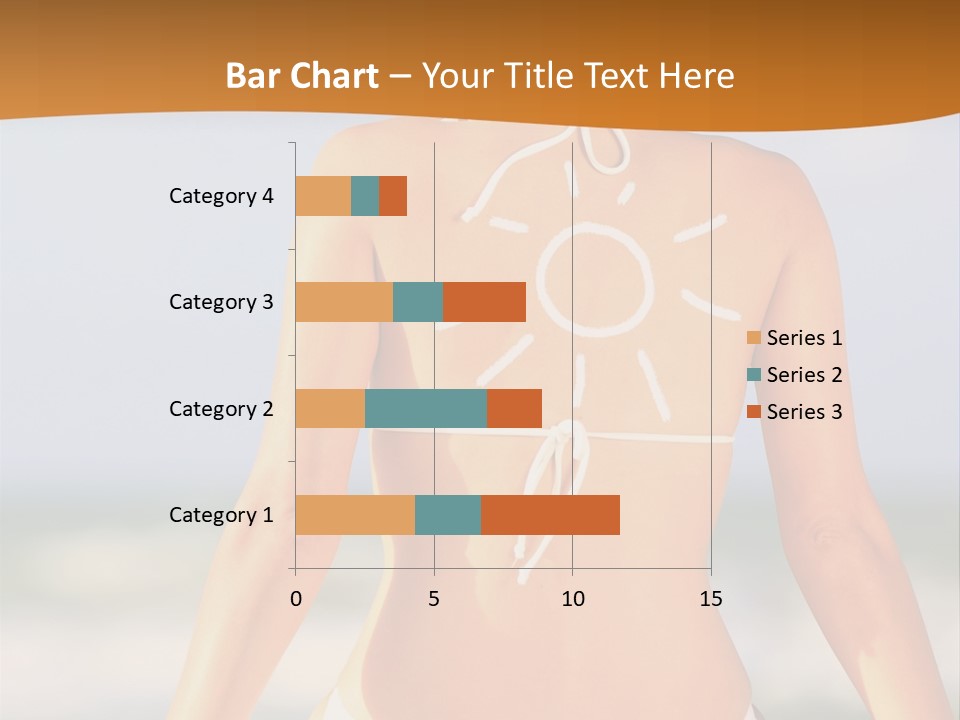 Bar Chart – Your Title Text Here

Category 4
Category 3
Category 2
Category 1

0
5
10
15

Series 1
Series 2
Series 3